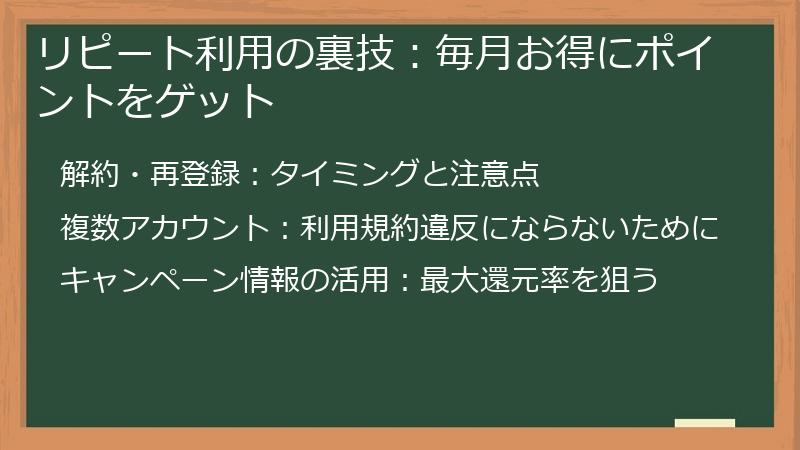 リピート利用の裏技：毎月お得にポイントをゲット

解約・再登録：タイミングと注意点

複数アカウント：利用規約違反にならないために

キャンペーン情報の活用：最大還元率を狙う